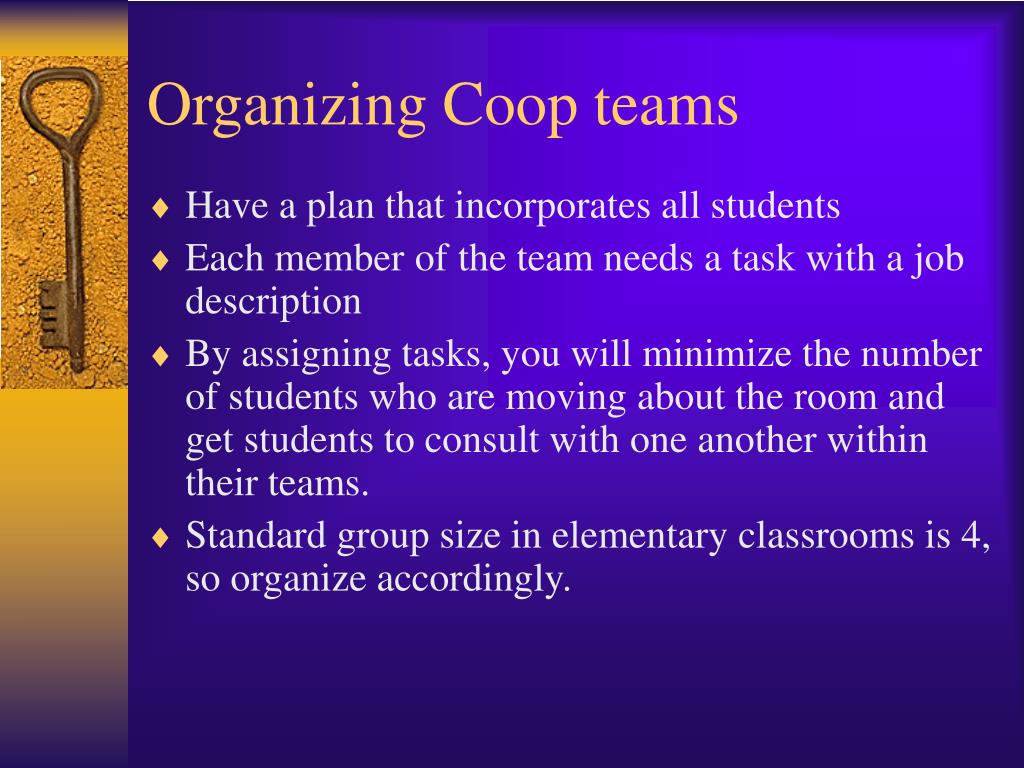 Organizing Coop teams

♦ Have a plan that incorporates all students
♦ Each member of the team needs a task with a job description
♦ By assigning tasks, you will minimize the number of students who are moving about the room and get students to consult with one another within their teams.
♦ Standard group size in elementary classrooms is 4, so organize accordingly.